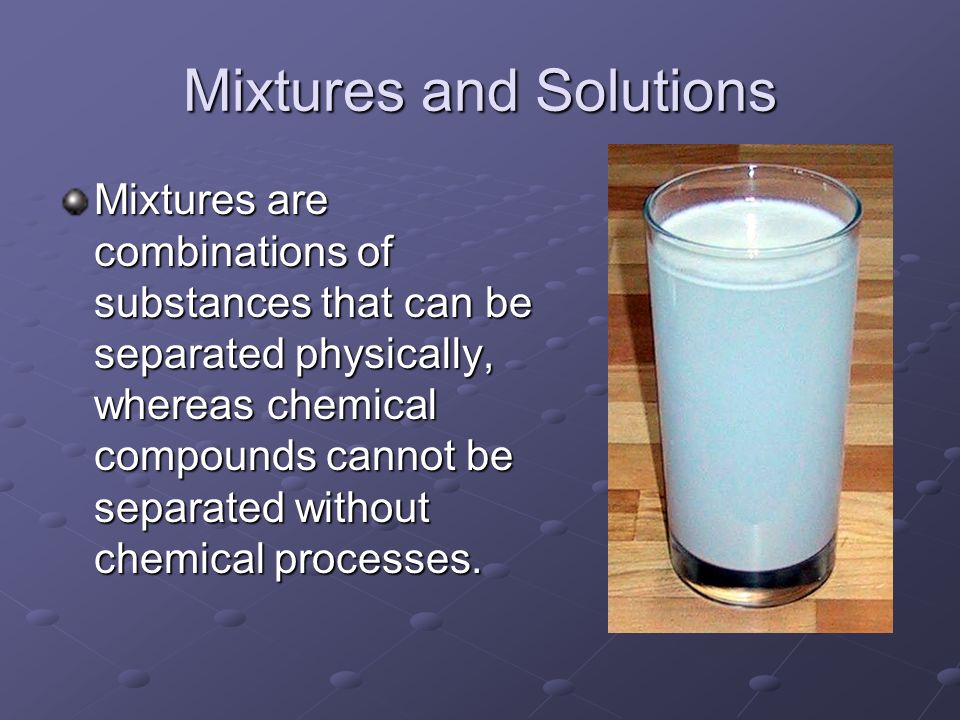 Mixtures and Solutions

Mixtures are combinations of substances that can be separated physically, whereas chemical compounds cannot be separated without chemical processes.